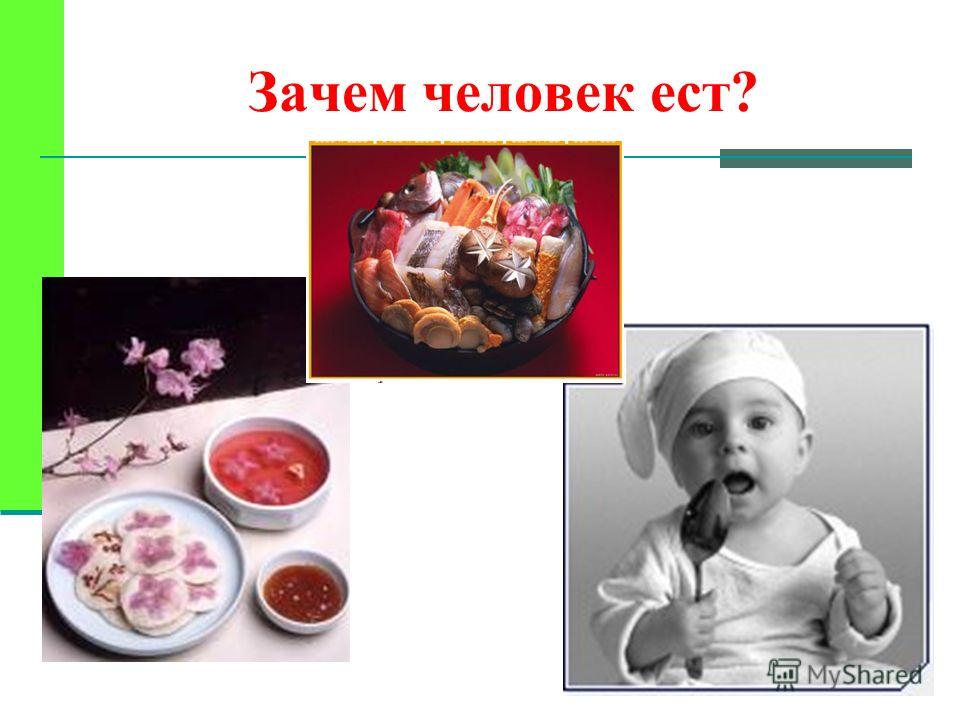 Зачем человек ест?

MyShared